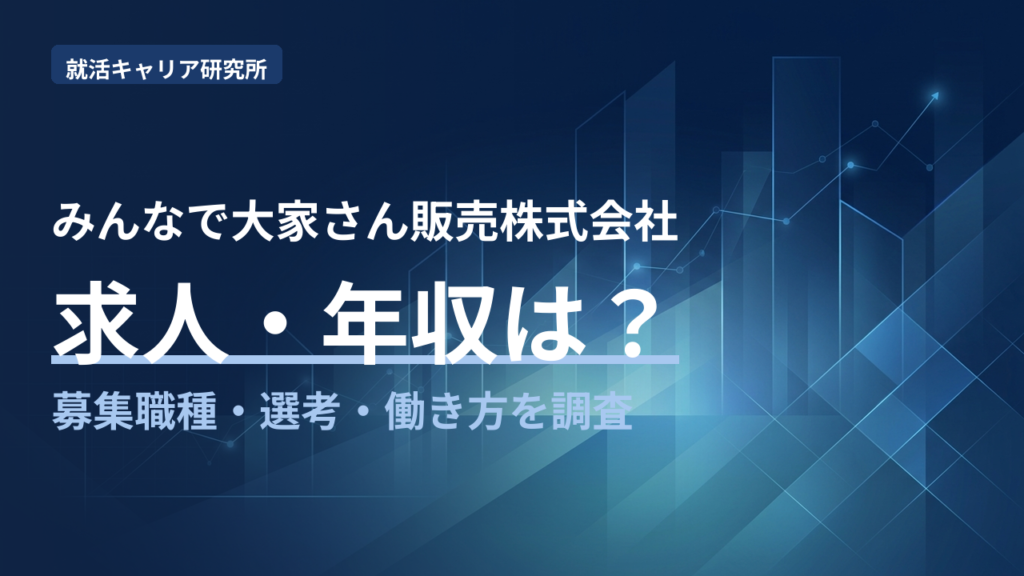 就活キャリア研究所

みんなで大家さん販売株式会社

求人・年収は？

募集職種・選考・働き方を調査